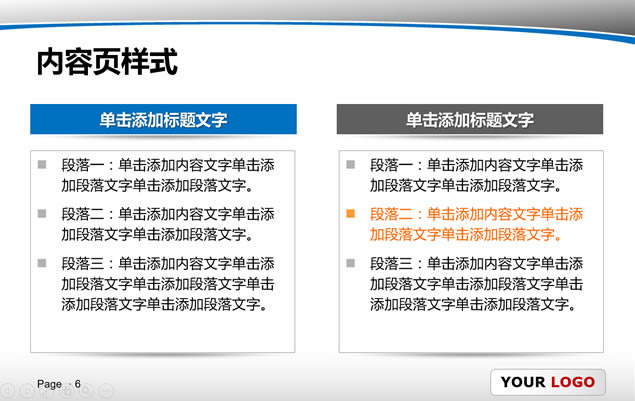 内容页样式

单击添加标题文字

段落一：单击添加内容文字单击添加段落文字单击添加段落文字。

段落二：单击添加内容文字单击添加段落文字单击添加段落文字。

段落三：单击添加内容文字单击添加段落文字单击添加段落文字单击添加段落文字单击添加段落文字。

单击添加标题文字

段落一：单击添加内容文字单击添加段落文字单击添加段落文字。

段落二：单击添加内容文字单击添加段落文字单击添加段落文字。

段落三：单击添加内容文字单击添加段落文字单击添加段落文字单击添加段落文字单击添加段落文字。

Page · 6

YOUR LOGO